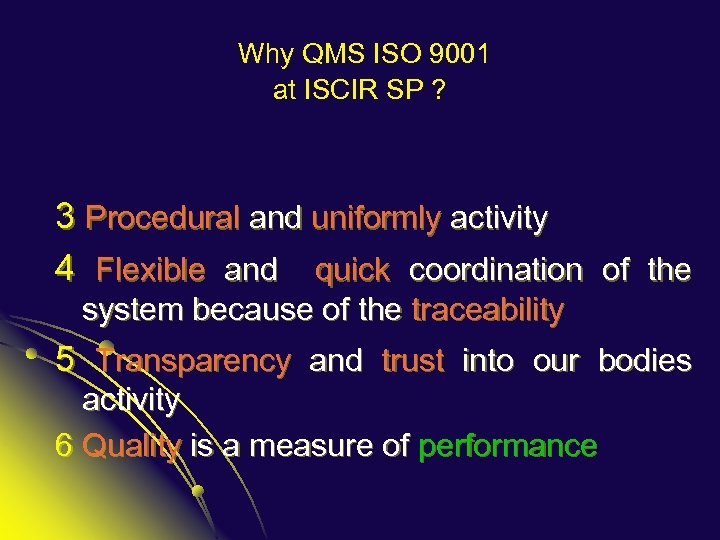 Why QMS ISO 9001
at ISCIR SP ?

3 Procedural and uniformly activity

4 Flexible and quick coordination of the system because of the traceability

5 Transparency and trust into our bodies activity

6 Quality is a measure of performance